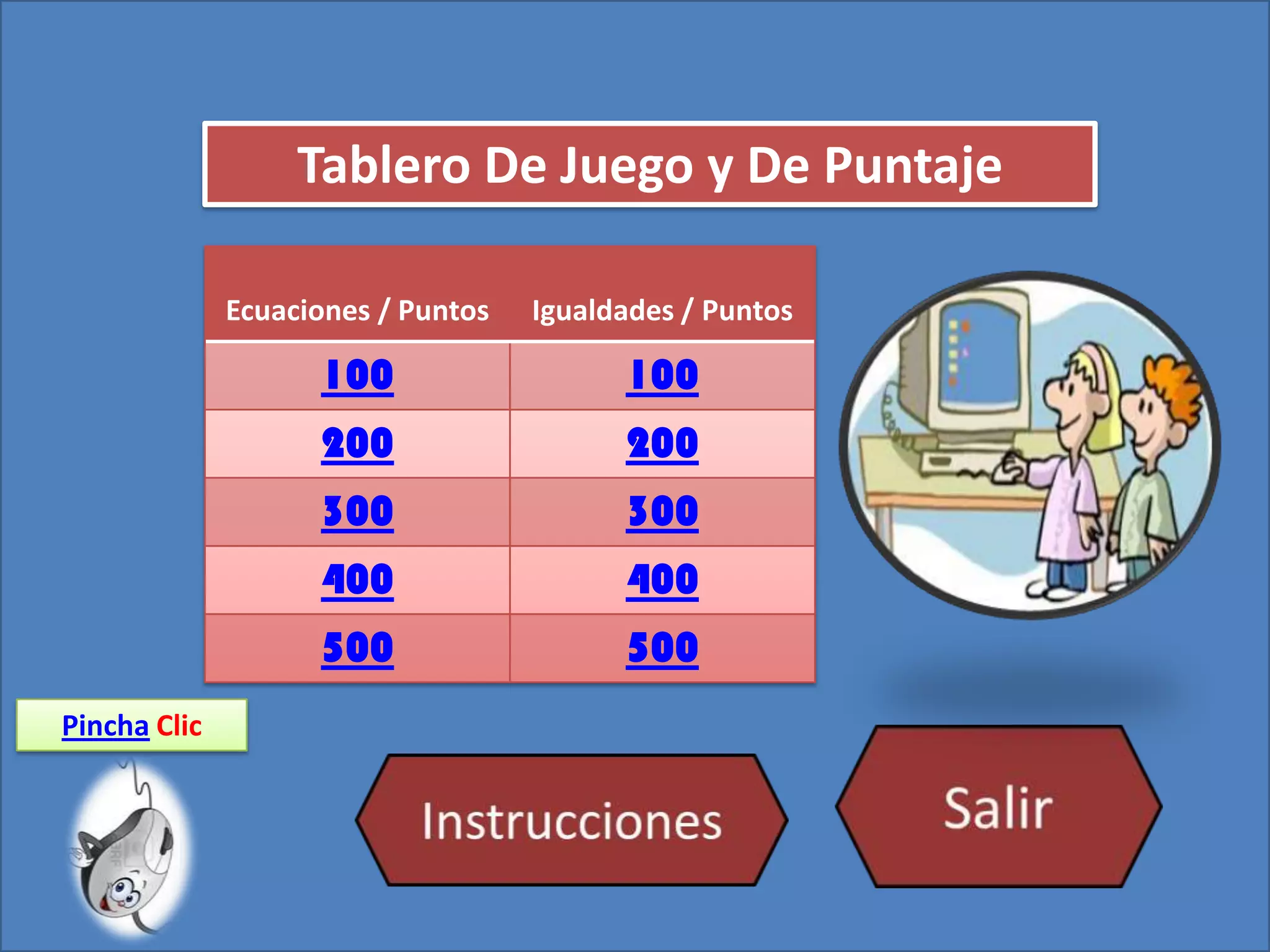 Tablero De Juego y De Puntaje

| Ecuaciones / Puntos | Igualdades / Puntos |
|---|---|
| 100 | 100 |
| 200 | 200 |
| 300 | 300 |
| 400 | 400 |
| 500 | 500 |

Pincha Clic

Instrucciones

Salir